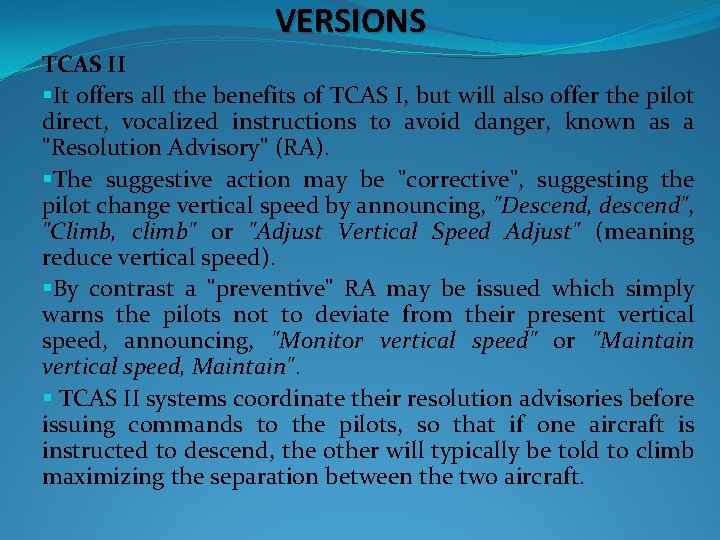 VERSIONS

TCAS II

▪It offers all the benefits of TCAS I, but will also offer the pilot direct, vocalized instructions to avoid danger, known as a "Resolution Advisory" (RA).

▪The suggestive action may be "corrective", suggesting the pilot change vertical speed by announcing, "Descend, descend", "Climb, climb" or "Adjust Vertical Speed Adjust" (meaning reduce vertical speed).

▪By contrast a "preventive" RA may be issued which simply warns the pilots not to deviate from their present vertical speed, announcing, "Monitor vertical speed" or "Maintain vertical speed, Maintain".

▪ TCAS II systems coordinate their resolution advisories before issuing commands to the pilots, so that if one aircraft is instructed to descend, the other will typically be told to climb maximizing the separation between the two aircraft.